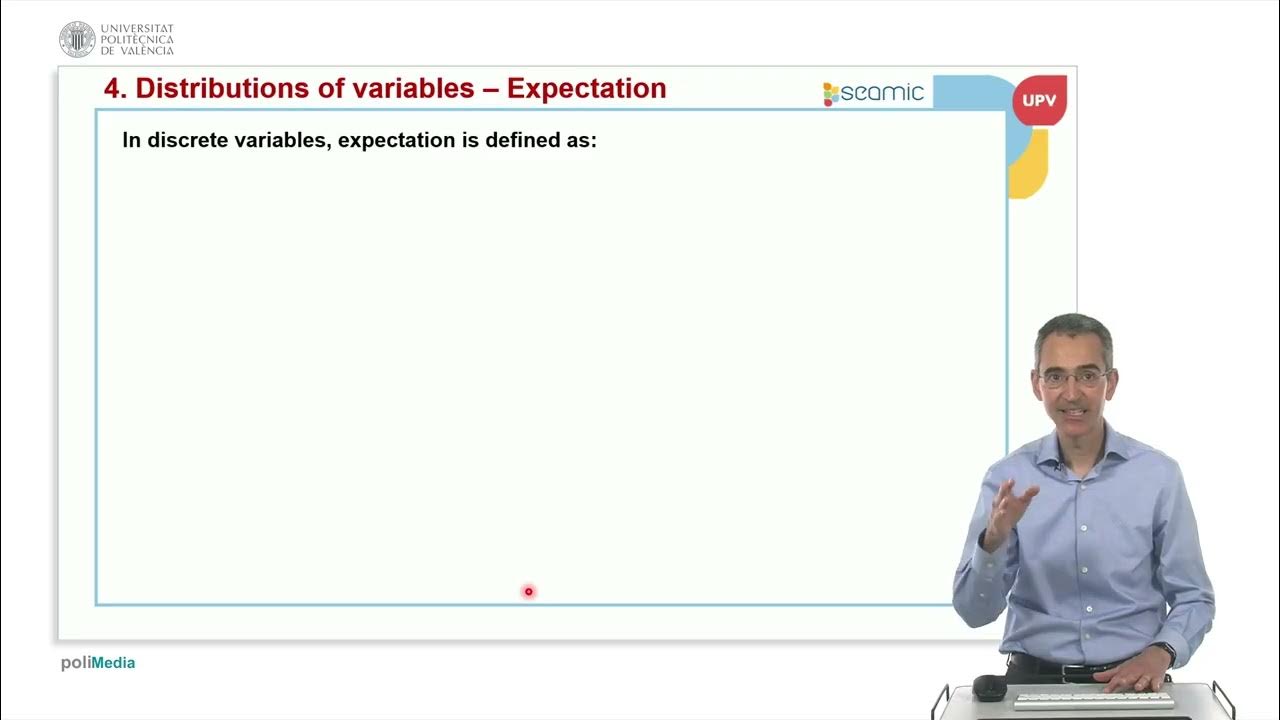 UNIVERSITAT
POLITÈCNICA
DE VALÈNCIA

4. Distributions of variables – Expectation

seamic

UPV

In discrete variables, expectation is defined as:

poliMedia